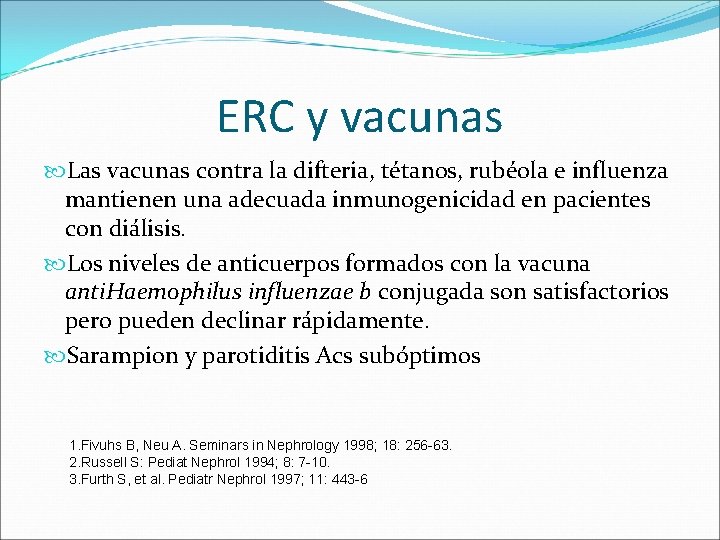 ERC y vacunas

Las vacunas contra la difteria, tétanos, rubéola e influenza mantienen una adecuada inmunogenicidad en pacientes con diálisis.

Los niveles de anticuerpos formados con la vacuna antiHaemophilus influenzae b conjugada son satisfactorios pero pueden declinar rápidamente.

Sarampion y parotiditis Acs subóptimos

1.Fivuhs B, Neu A. Seminars in Nephrology 1998; 18: 256-63.
2.Russell S: Pediat Nephrol 1994; 8: 7-10.
3.Furth S, et al. Pediatr Nephrol 1997; 11: 443-6